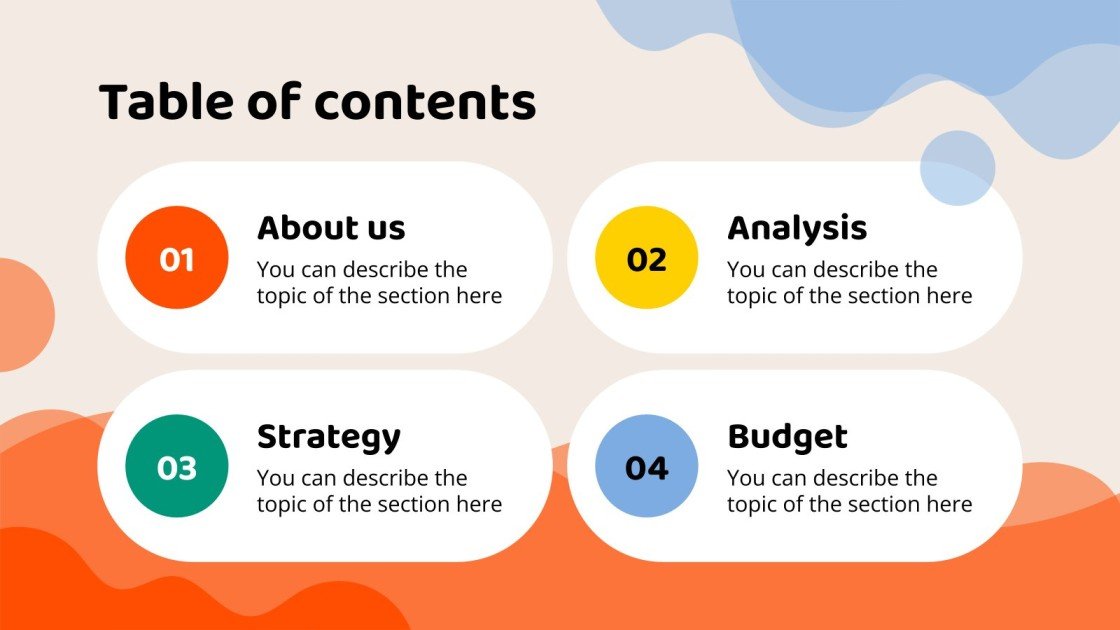 Table of contents

01

About us

You can describe the topic of the section here

02

Analysis

You can describe the topic of the section here

03

Strategy

You can describe the topic of the section here

04

Budget

You can describe the topic of the section here